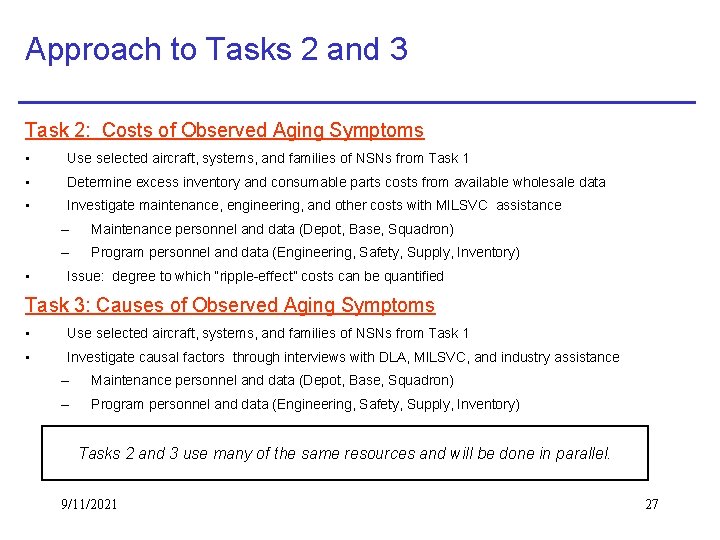 Approach to Tasks 2 and 3

Task 2: Costs of Observed Aging Symptoms

• Use selected aircraft, systems, and families of NSNs from Task 1
• Determine excess inventory and consumable parts costs from available wholesale data
• Investigate maintenance, engineering, and other costs with MILSVC assistance
– Maintenance personnel and data (Depot, Base, Squadron)
– Program personnel and data (Engineering, Safety, Supply, Inventory)
• Issue: degree to which "ripple-effect" costs can be quantified

Task 3: Causes of Observed Aging Symptoms

• Use selected aircraft, systems, and families of NSNs from Task 1
• Investigate causal factors through interviews with DLA, MILSVC, and industry assistance
– Maintenance personnel and data (Depot, Base, Squadron)
– Program personnel and data (Engineering, Safety, Supply, Inventory)

Tasks 2 and 3 use many of the same resources and will be done in parallel.

9/11/2021

27